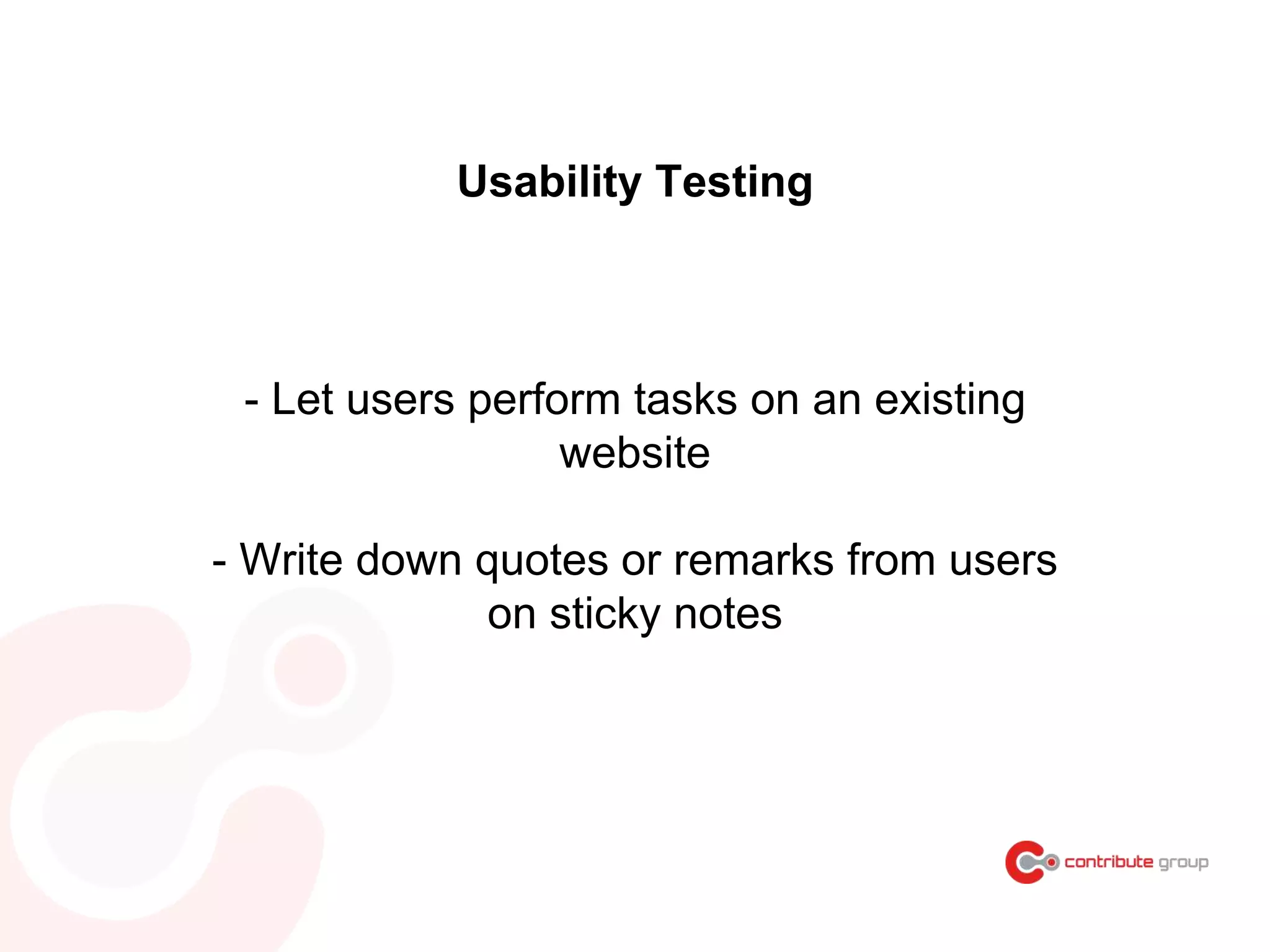 Usability Testing

- Let users perform tasks on an existing website

- Write down quotes or remarks from users on sticky notes

contribute group